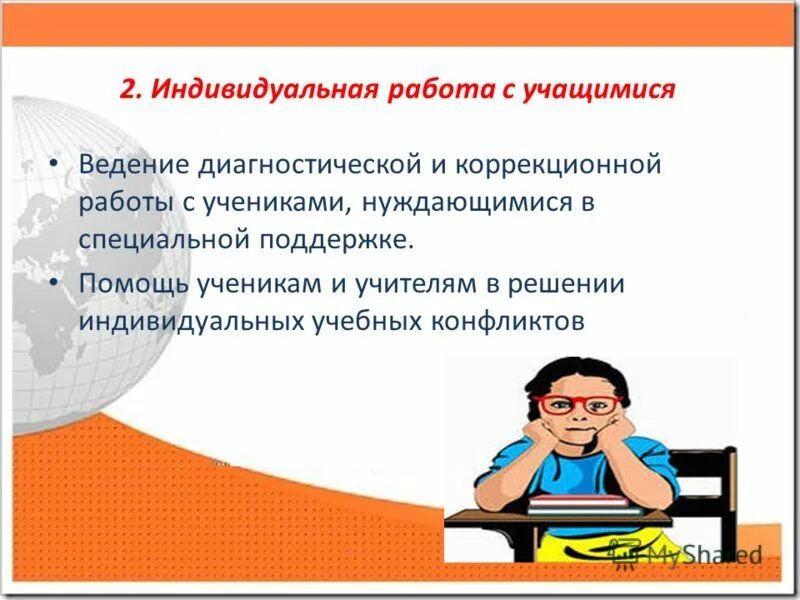 2. Индивидуальная работа с учащимися

• Ведение диагностической и коррекционной работы с учениками, нуждающимися в специальной поддержке.

• Помощь ученикам и учителям в решении индивидуальных учебных конфликтов

MyShared